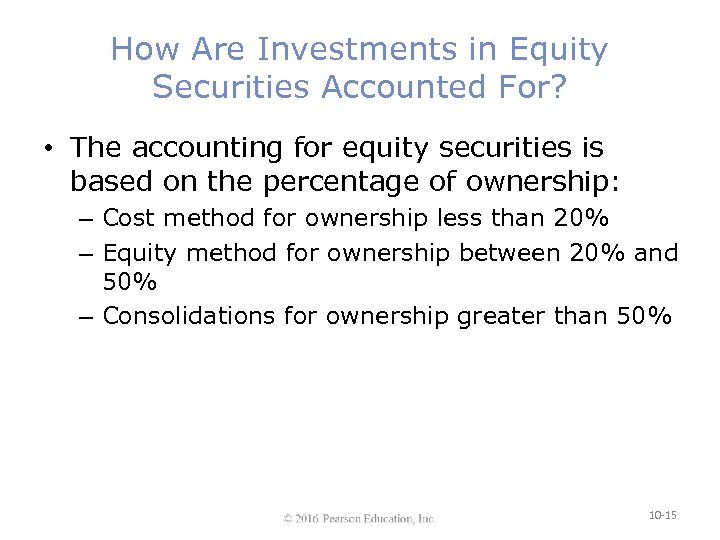 How Are Investments in Equity Securities Accounted For?

• The accounting for equity securities is based on the percentage of ownership:
– Cost method for ownership less than 20%
– Equity method for ownership between 20% and 50%
– Consolidations for ownership greater than 50%

© 2016 Pearson Education, Inc.

10-15